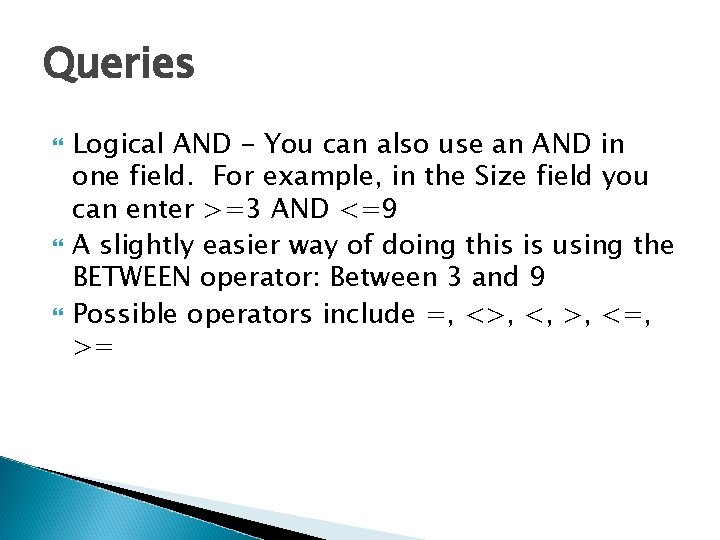 Queries

Logical AND - You can also use an AND in one field. For example, in the Size field you can enter >=3 AND <=9

A slightly easier way of doing this is using the BETWEEN operator: Between 3 and 9

Possible operators include =, <>, <, >, <=, >=